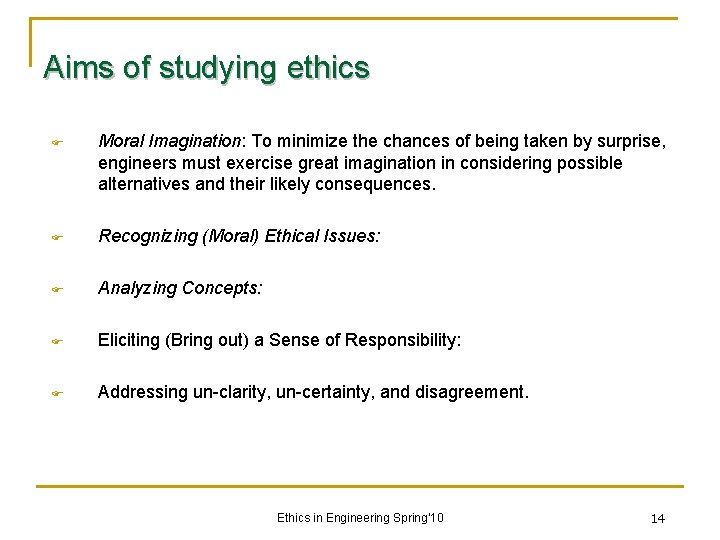 Aims of studying ethics

Moral Imagination: To minimize the chances of being taken by surprise, engineers must exercise great imagination in considering possible alternatives and their likely consequences.

Recognizing (Moral) Ethical Issues:

Analyzing Concepts:

Eliciting (Bring out) a Sense of Responsibility:

Addressing un-clarity, un-certainty, and disagreement.

Ethics in Engineering Spring'10

14